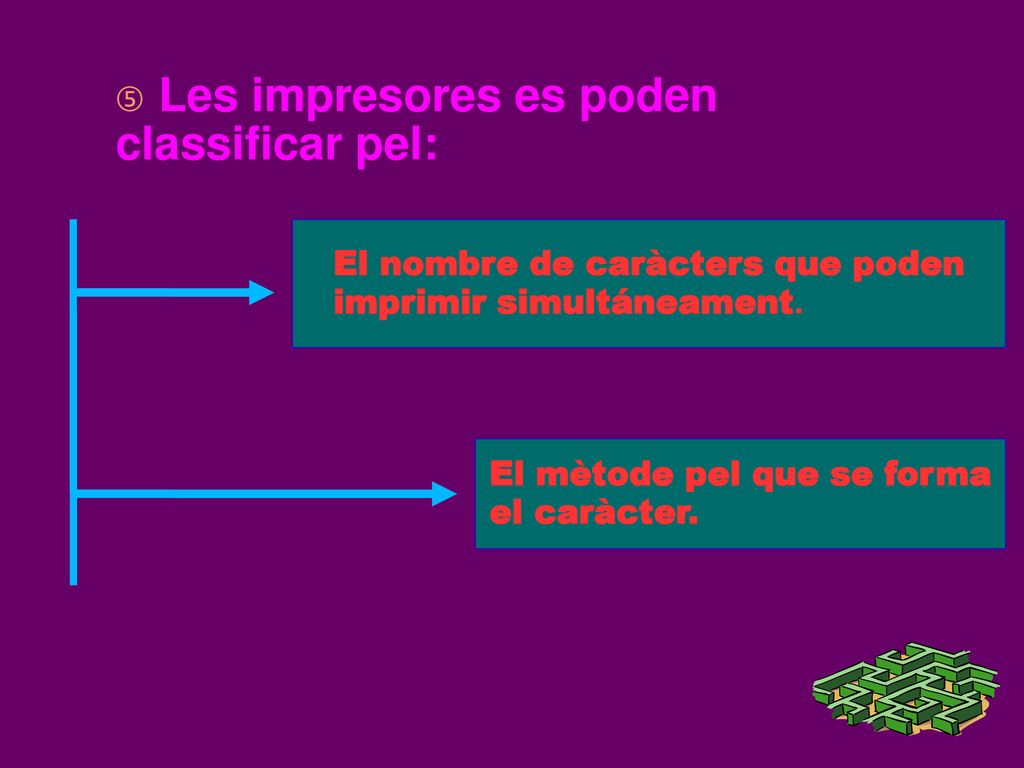 ⑤ Les impresores es poden classificar pel:

El nombre de caràcters que poden imprimir simultáneament.

El mètode pel que se forma el caràcter.